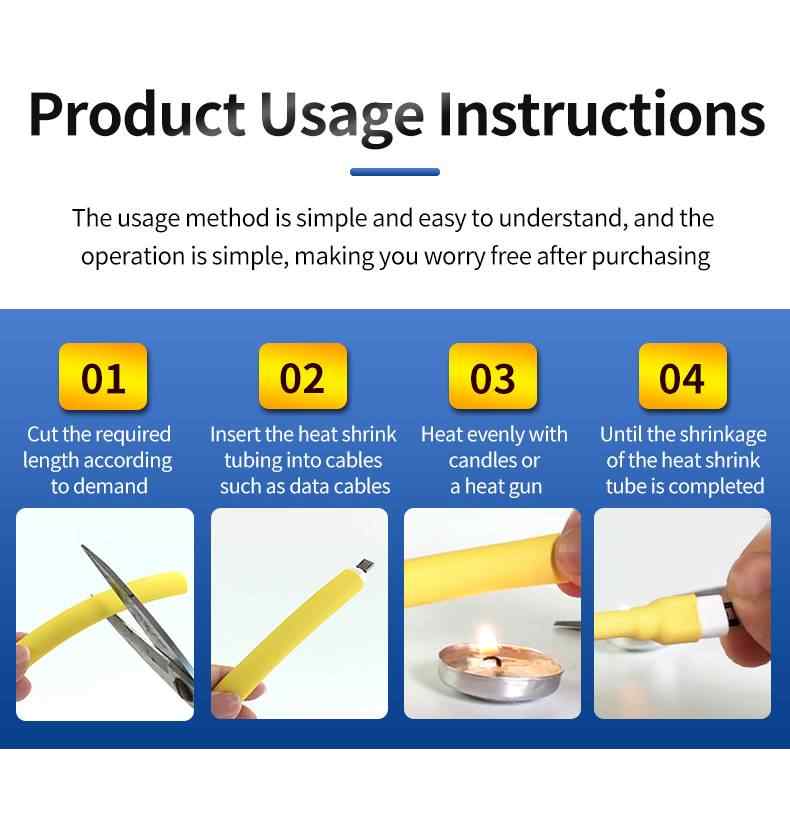 Product Usage Instructions

The usage method is simple and easy to understand, and the operation is simple, making you worry free after purchasing

01
Cut the required length according to demand

02
Insert the heat shrink tubing into cables such as data cables

03
Heat evenly with candles or a heat gun

04
Until the shrinkage of the heat shrink tube is completed